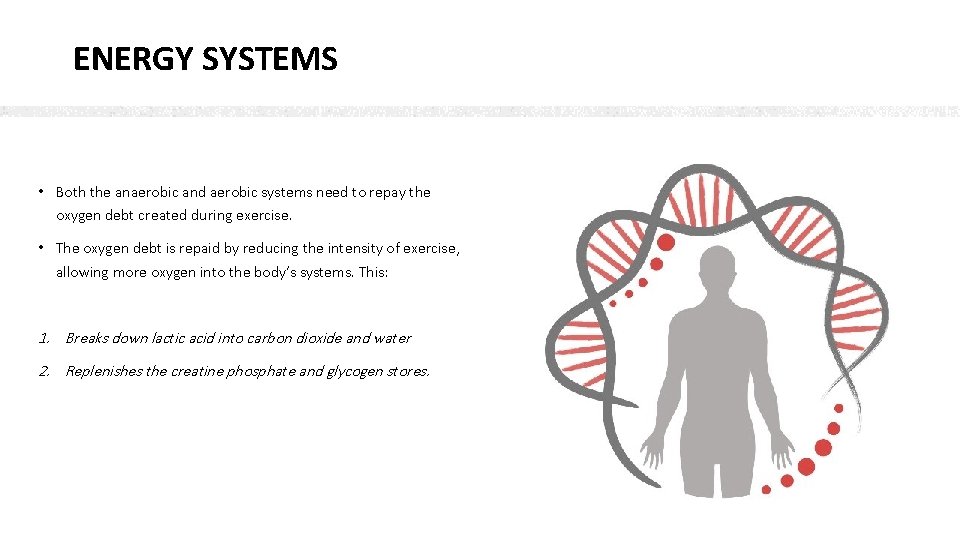 ENERGY SYSTEMS

• Both the anaerobic and aerobic systems need to repay the oxygen debt created during exercise.

• The oxygen debt is repaid by reducing the intensity of exercise, allowing more oxygen into the body's systems. This:

1. Breaks down lactic acid into carbon dioxide and water

2. Replenishes the creatine phosphate and glycogen stores.